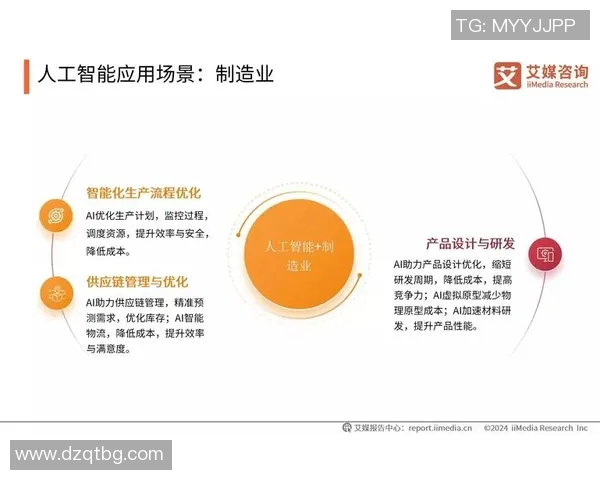 TG: MYYJJPP

人工智能应用场景：制造业

艾媒咨询
iiMedia Research

智能化生产流程优化
AI优化生产计划，监控过程，调度资源，提升效率与安全，降低成本。

供应链管理与优化
AI助力供应链管理，精准预测需求，优化库存；AI智能物流，降低成本，提升效率与满意度。

人工智能+制造业

产品设计与研发
AI助力产品设计优化，缩短研发周期，降低成本，提高竞争力；AI虚拟原型减少物理原型成本；AI加速材料研发，提升产品性能。

艾媒报告中心：report.iimedia.cn ©2024 iiMedia Research Inc

www.dzqtbg.com